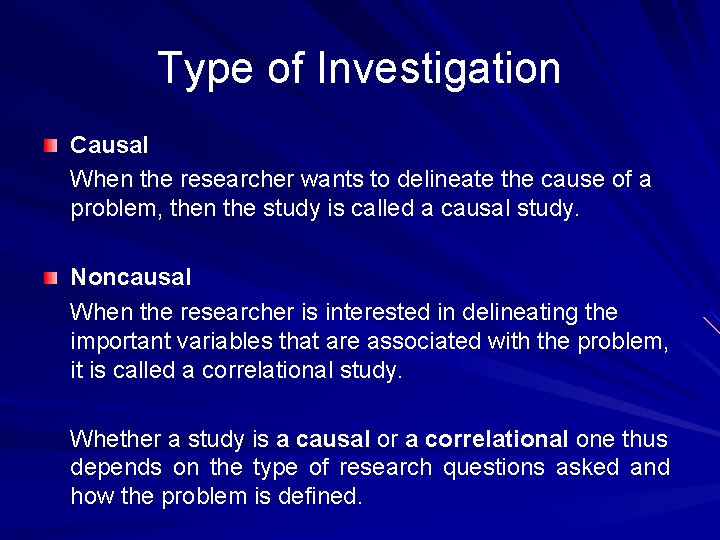 Type of Investigation

Causal

When the researcher wants to delineate the cause of a problem, then the study is called a causal study.

Noncausal

When the researcher is interested in delineating the important variables that are associated with the problem, it is called a correlational study.

Whether a study is a causal or a correlational one thus depends on the type of research questions asked and how the problem is defined.